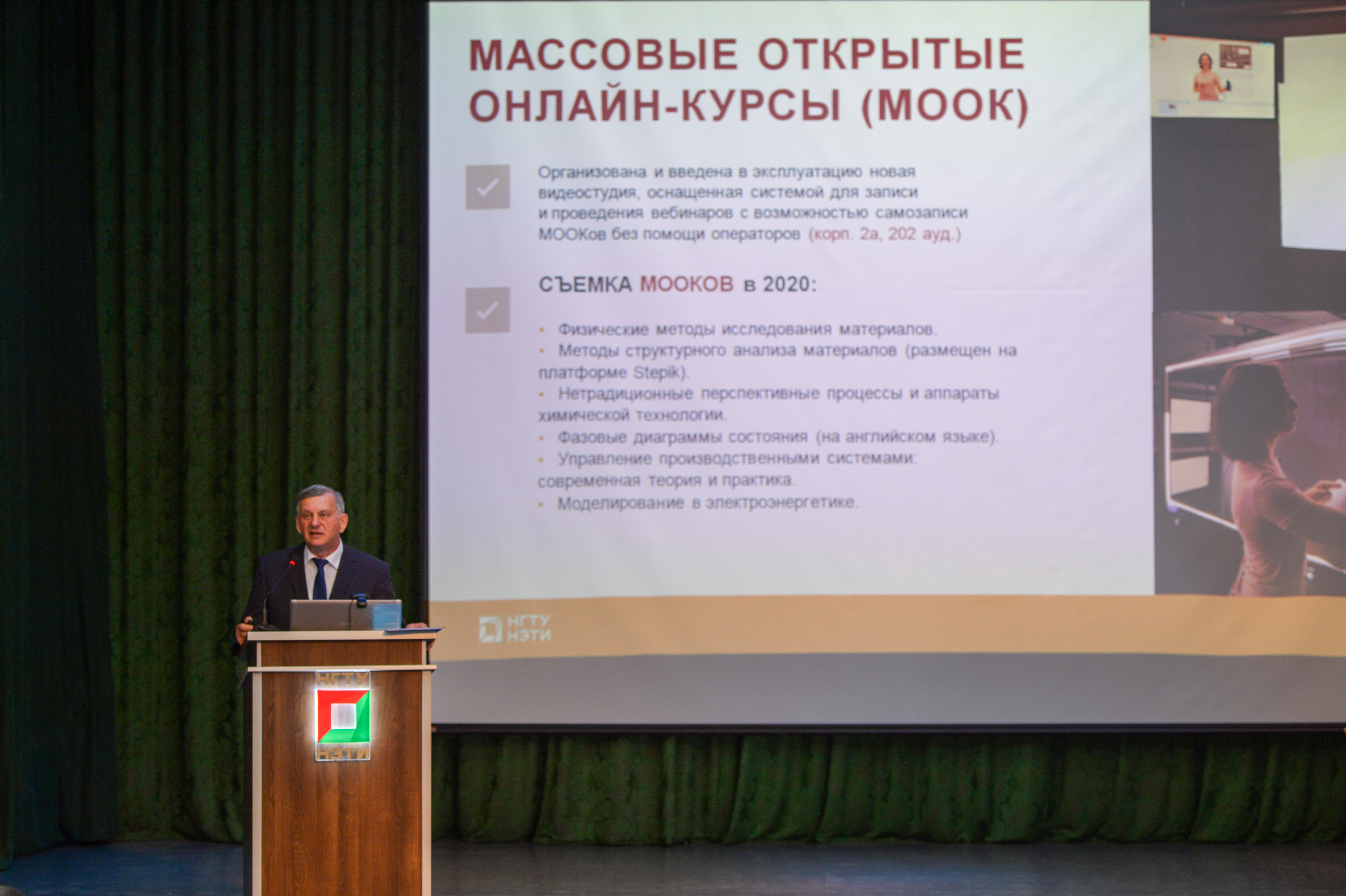 МАССОВЫЕ ОТКРЫТЫЕ ОНЛАЙН-КУРСЫ (МООК)

Организована и введена в эксплуатацию новая видеостудия, оснащенная системой для записи и проведения вебинаров с возможностью самозаписи МООКов без помощи операторов (корп. 2а, 202 ауд.)

СЪЕМКА МООКОВ в 2020:

• Физические методы исследования материалов.
• Методы структурного анализа материалов (размещен на платформе Stepik).
• Нетрадиционные перспективные процессы и аппараты химической технологии.
• Фазовые диаграммы состояния (на английском языке).
• Управление производственными системами: современная теория и практика.
• Моделирование в электроэнергетике.

НГТУ НЭТИ

НГТУ
НЭТИ